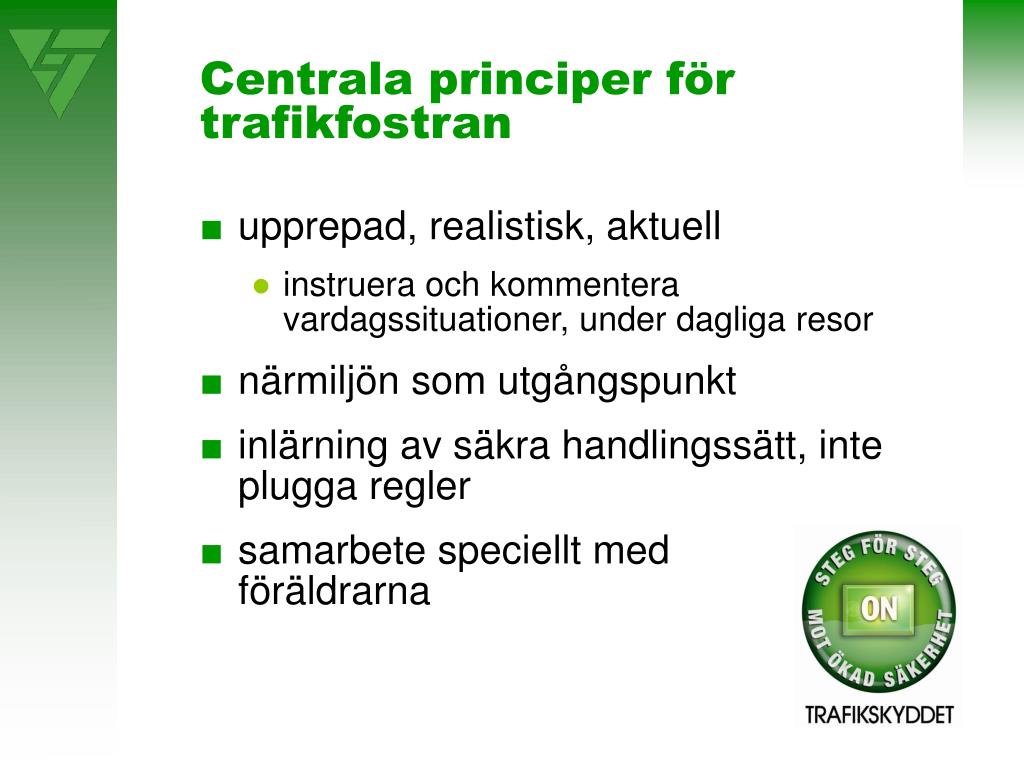 Centrala principer för trafikfostran

■ upprepad, realistisk, aktuell
  ● instruera och kommentera vardagssituationer, under dagliga resor
■ närmiljön som utgångspunkt
■ inlärning av säkra handlingssätt, inte plugga regler
■ samarbete speciellt med föräldrarna

STEG FÖR STEG
ON
MOT ÖKAD SÄKERHET
TRAFIKSKYDDET